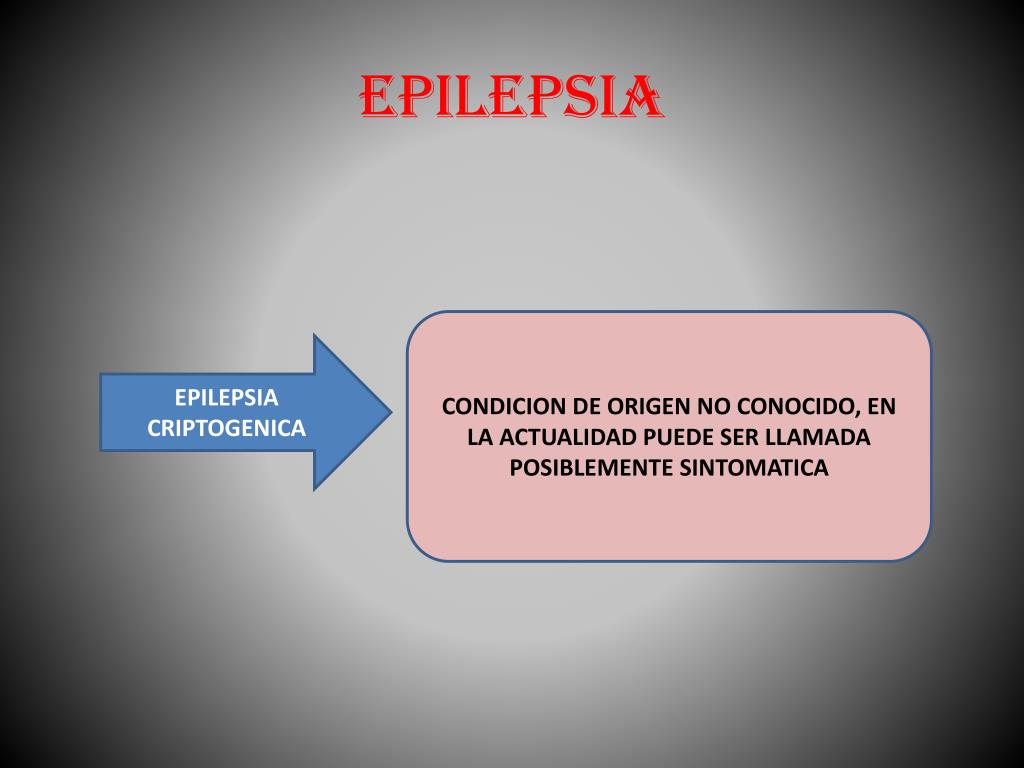 EPILEPSIA

EPILEPSIA CRIPTOGENICA

CONDICION DE ORIGEN NO CONOCIDO, EN LA ACTUALIDAD PUEDE SER LLAMADA POSIBLEMENTE SINTOMATICA